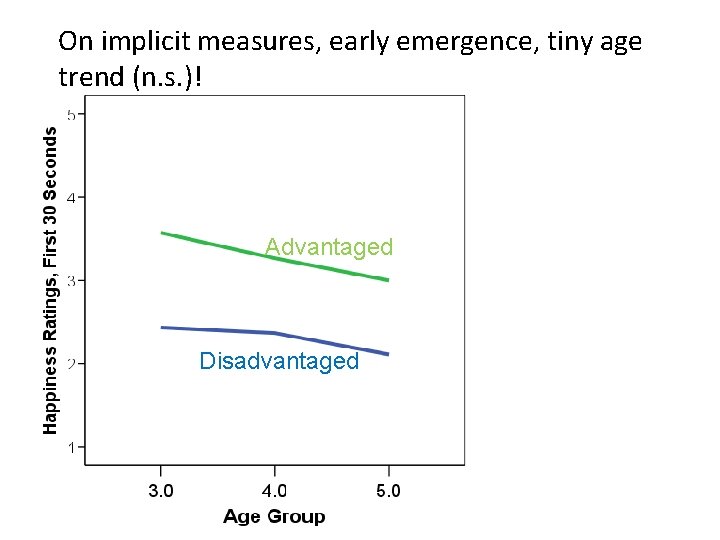 On implicit measures, early emergence, tiny age trend (n.s.)!

Happiness Ratings, First 30 Seconds

5
4
3
2
1

Advantaged

Disadvantaged

3.0
4.0
5.0

Age Group